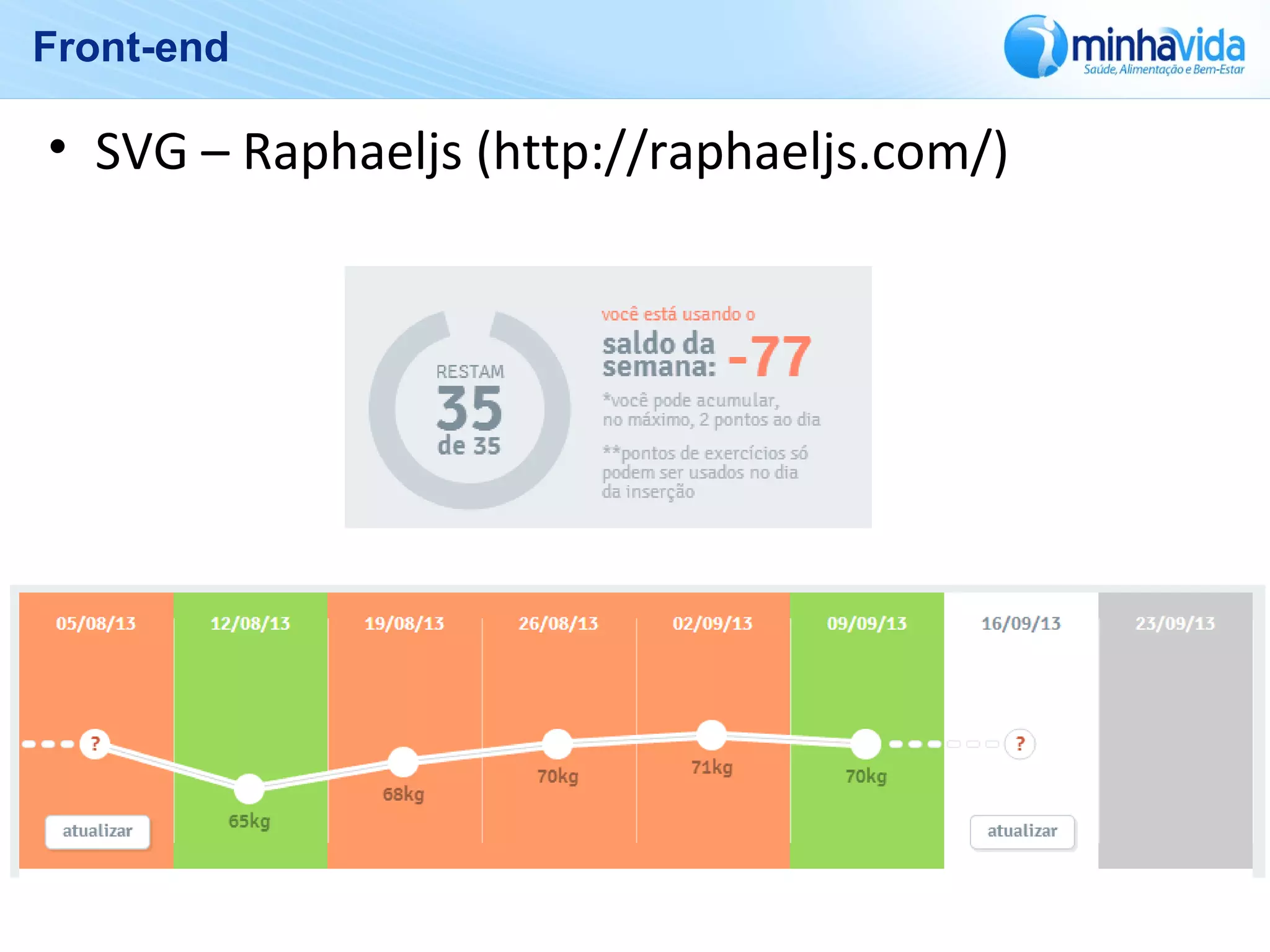 Front-end

minhavida
Saúde, Alimentação e Bem-Estar

• SVG – Raphaeljs (http://raphaeljs.com/)

RESTAM
35
de 35

você está usando o
saldo da semana: -77
*você pode acumular, no máximo, 2 pontos ao dia
**pontos de exercícios só podem ser usados no dia da inserção

05/08/13
12/08/13
19/08/13
26/08/13
02/09/13
09/09/13
16/09/13
23/09/13

?
65kg
68kg
70kg
71kg
70kg
?

atualizar
atualizar